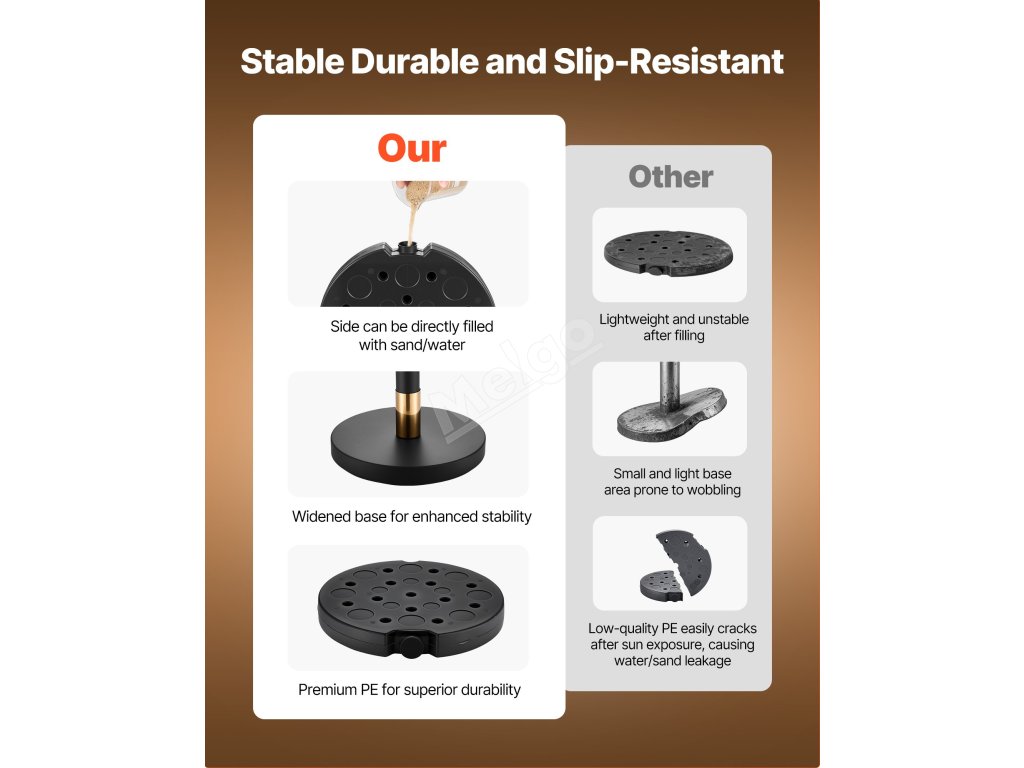 Stable Durable and Slip-Resistant

Our

Side can be directly filled with sand/water

Widened base for enhanced stability

Premium PE for superior durability

Other

Lightweight and unstable after filling

Small and light base area prone to wobbling

Low-quality PE easily cracks after sun exposure, causing water/sand leakage

Melgo